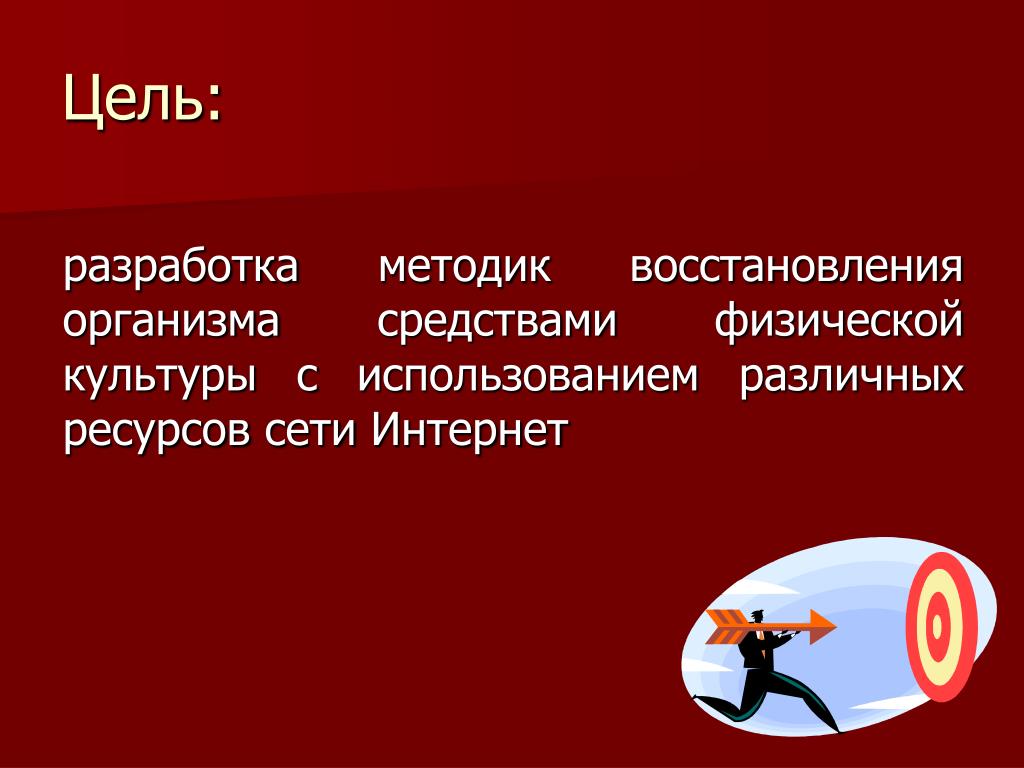 Цель:

разработка методик восстановления организма средствами физической культуры с использованием различных ресурсов сети Интернет